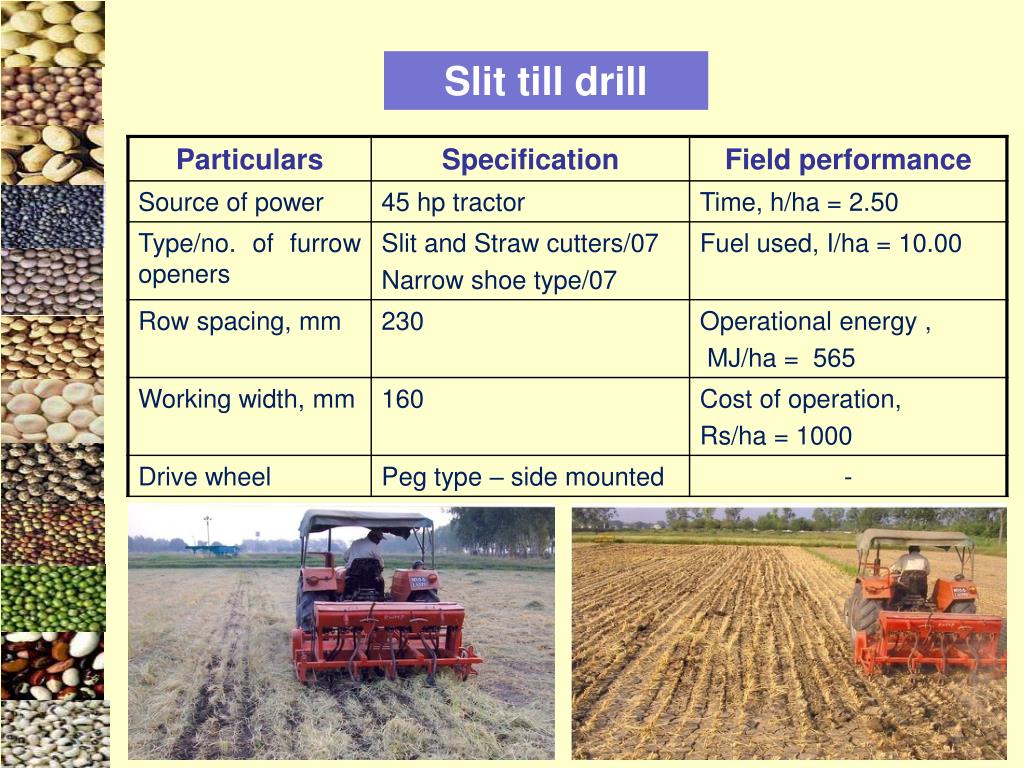 Slit till drill

| Particulars | Specification | Field performance |
|---|---|---|
| Source of power | 45 hp tractor | Time, h/ha = 2.50 |
| Type/no. of furrow openers | Slit and Straw cutters/07 Narrow shoe type/07 | Fuel used, l/ha = 10.00 |
| Row spacing, mm | 230 | Operational energy , MJ/ha = 565 |
| Working width, mm | 160 | Cost of operation, Rs/ha = 1000 |
| Drive wheel | Peg type – side mounted | - |